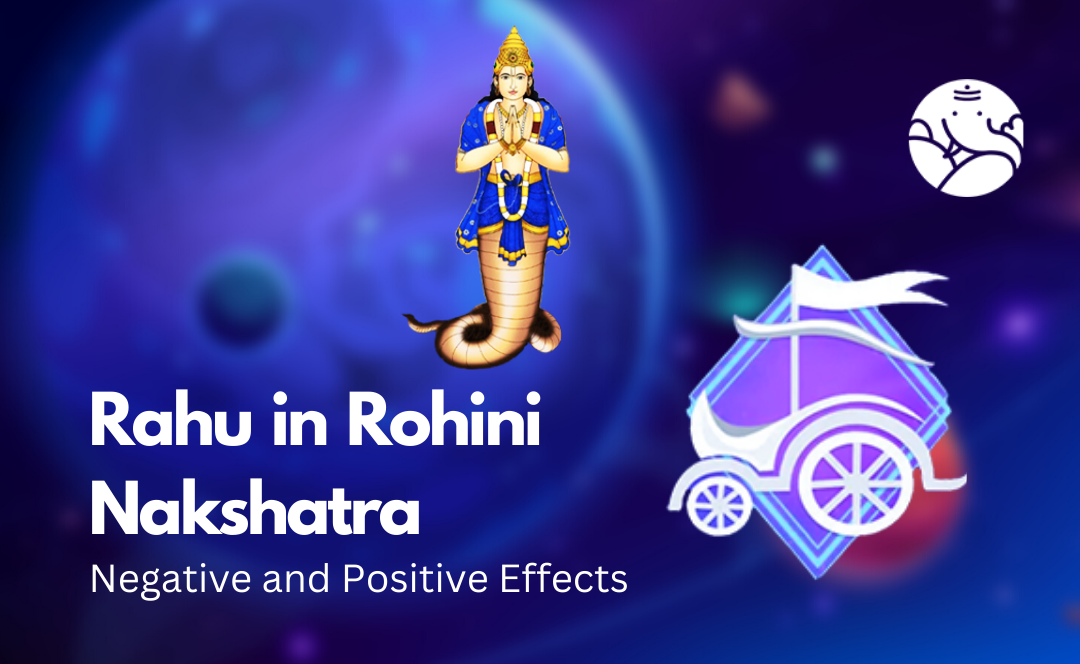 Rahu in Rohini Nakshatra

Negative and Positive Effects